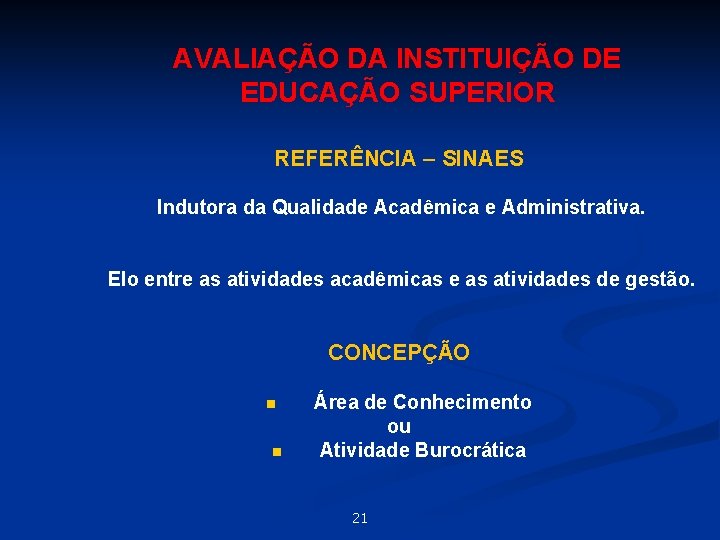 AVALIAÇÃO DA INSTITUIÇÃO DE EDUCAÇÃO SUPERIOR

REFERÊNCIA – SINAES

Indutora da Qualidade Acadêmica e Administrativa.

Elo entre as atividades acadêmicas e as atividades de gestão.

CONCEPÇÃO

- Área de Conhecimento

ou

- Atividade Burocrática

21